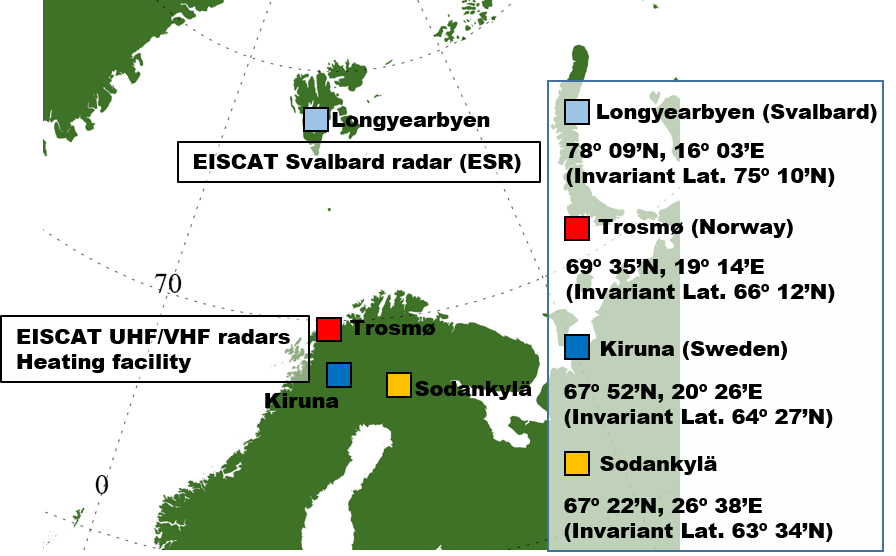 Longyearbyen

EISCAT Svalbard radar (ESR)

70

EISCAT UHF/VHF radars
Heating facility

Trosmø

Kiruna

Sodankylä

0

Longyearbyen (Svalbard)
78º 09'N, 16º 03'E
(Invariant Lat. 75º 10'N)

Trosmø (Norway)
69º 35'N, 19º 14'E
(Invariant Lat. 66º 12'N)

Kiruna (Sweden)
67º 52'N, 20º 26'E
(Invariant Lat. 64º 27'N)

Sodankylä
67º 22'N, 26º 38'E
(Invariant Lat. 63º 34'N)